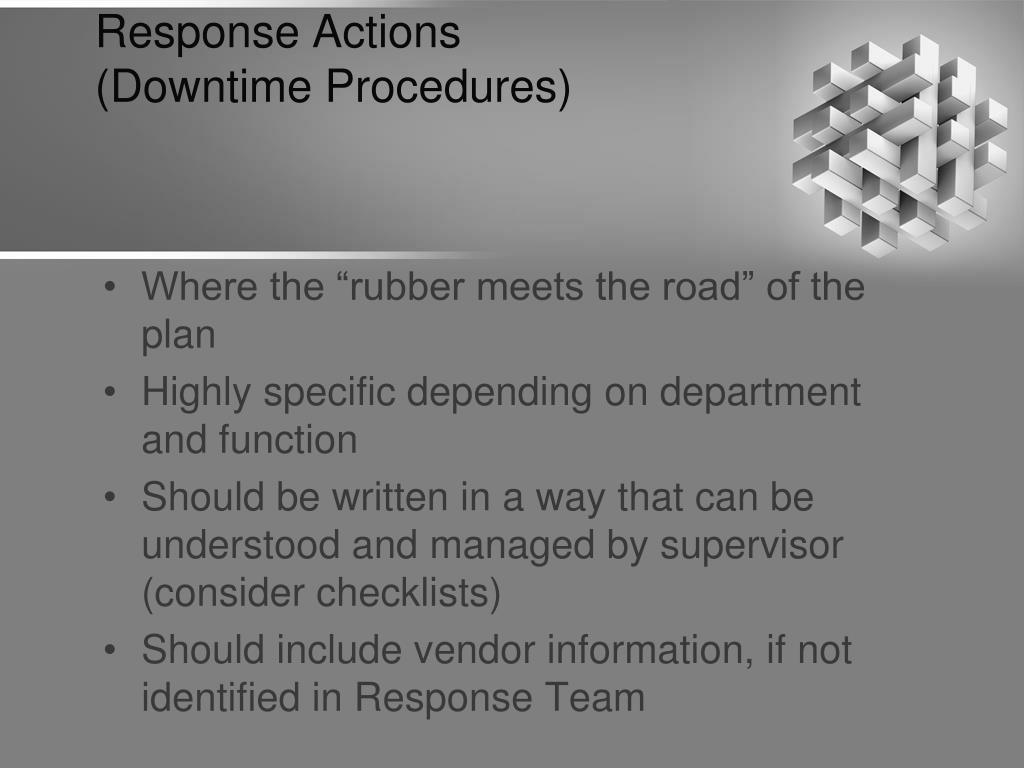 Response Actions
(Downtime Procedures)

• Where the “rubber meets the road” of the plan
• Highly specific depending on department and function
• Should be written in a way that can be understood and managed by supervisor (consider checklists)
• Should include vendor information, if not identified in Response Team